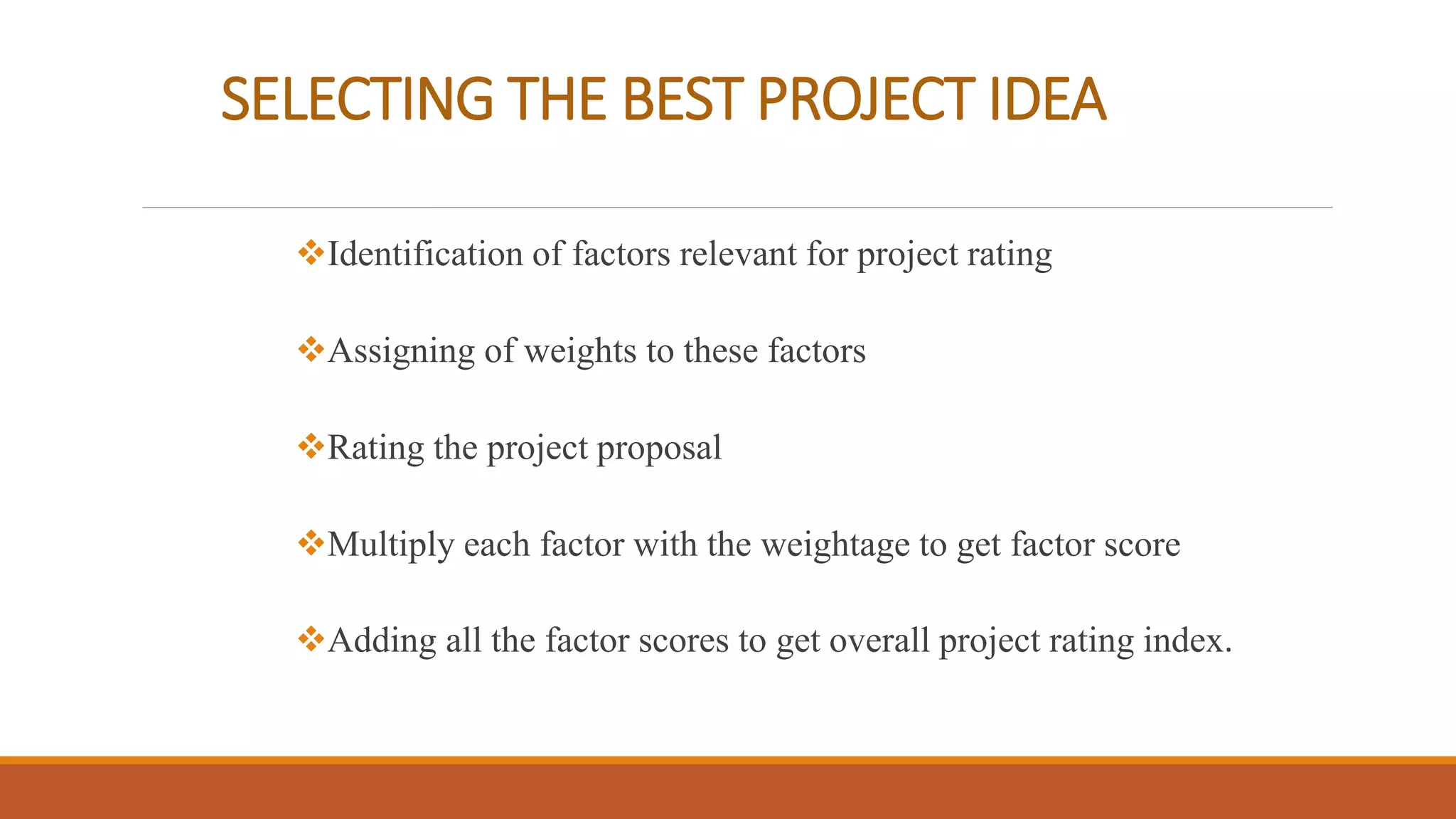 SELECTING THE BEST PROJECT IDEA

❖Identification of factors relevant for project rating

❖Assigning of weights to these factors

❖Rating the project proposal

❖Multiply each factor with the weightage to get factor score

❖Adding all the factor scores to get overall project rating index.